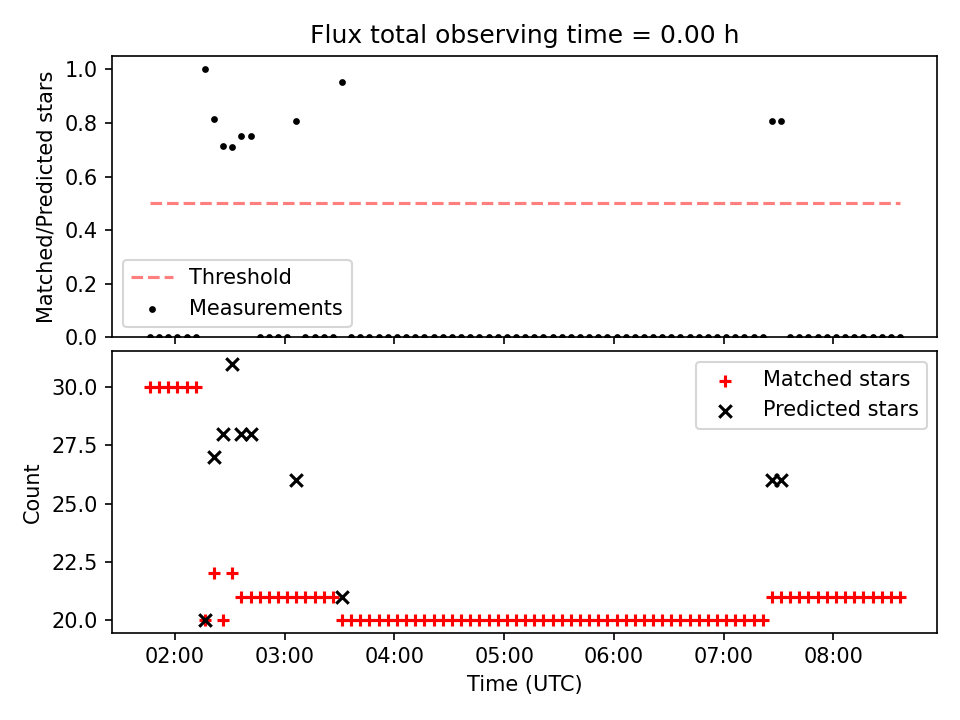 Flux total observing time = 0.00 h

Matched/Predicted stars

1.0
0.8
0.6
0.4
0.2
0.0

Threshold
Measurements

Count

30.0
27.5
25.0
22.5
20.0

Matched stars
Predicted stars

02:00
03:00
04:00
05:00
06:00
07:00
08:00

Time (UTC)